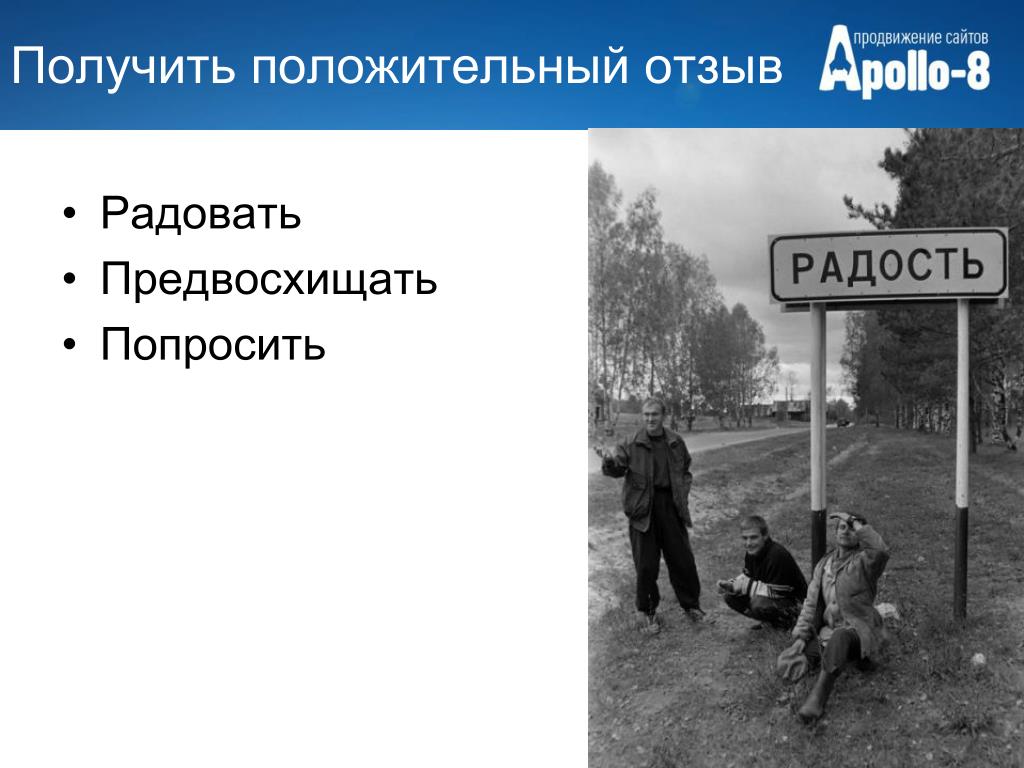 Получить положительный отзыв

продвижение сайтов
Apollo-8

• Радовать
• Предвосхищать
• Попросить

РАДОСТЬ